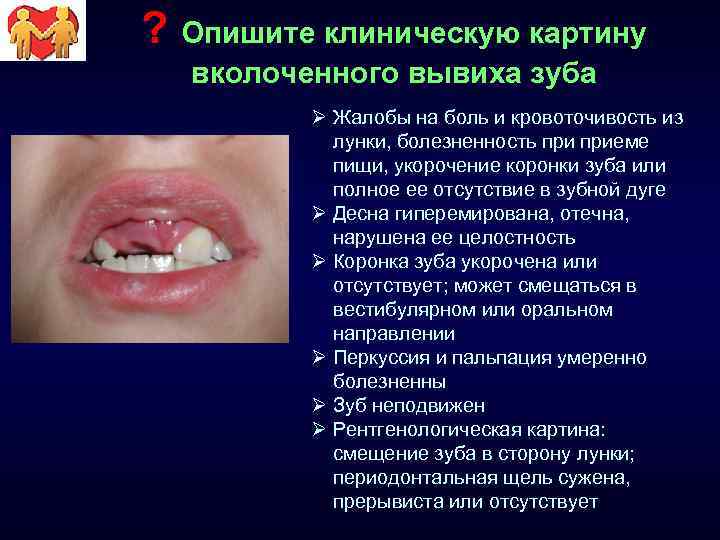 ? Опишите клиническую картину вколоченного вывиха зуба

➢ Жалобы на боль и кровоточивость из лунки, болезненность при приеме пищи, укорочение коронки зуба или полное ее отсутствие в зубной дуге
➢ Десна гиперемирована, отечна, нарушена ее целостность
➢ Коронка зуба укорочена или отсутствует; может смещаться в вестибулярном или оральном направлении
➢ Перкуссия и пальпация умеренно болезненны
➢ Зуб неподвижен
➢ Рентгенологическая картина: смещение зуба в сторону лунки; периодонтальная щель сужена, прерывиста или отсутствует